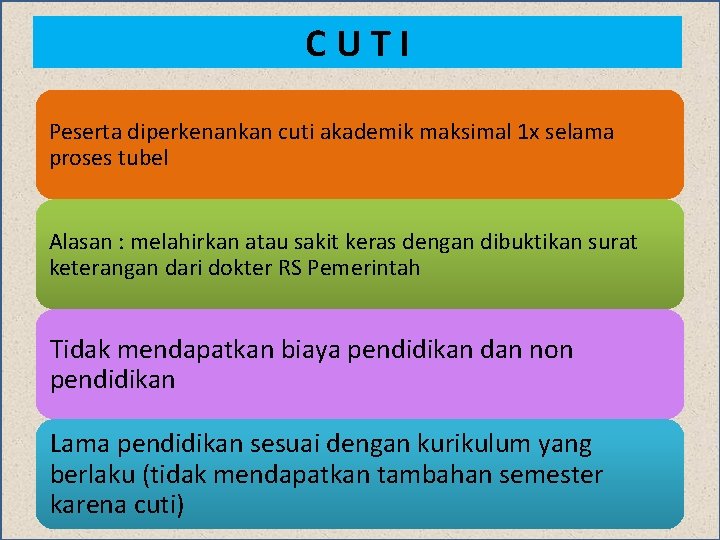 C U T I

Peserta diperkenankan cuti akademik maksimal 1x selama proses tubel

Alasan : melahirkan atau sakit keras dengan dibuktikan surat keterangan dari dokter RS Pemerintah

Tidak mendapatkan biaya pendidikan dan non pendidikan

Lama pendidikan sesuai dengan kurikulum yang berlaku (tidak mendapatkan tambahan semester karena cuti)